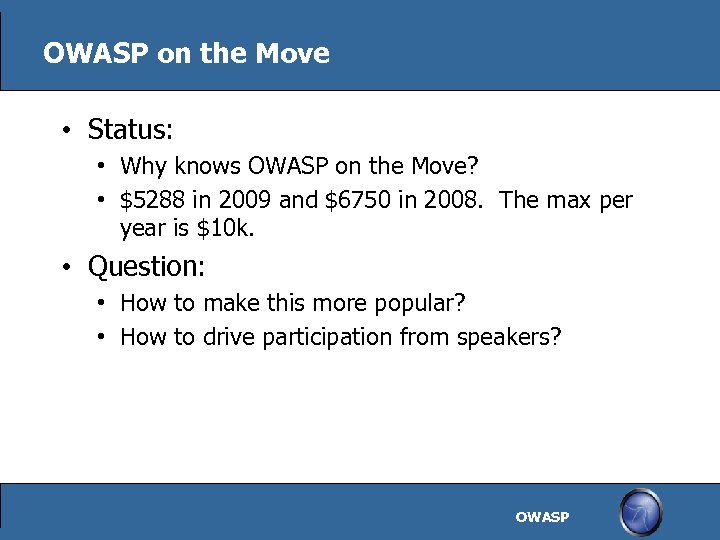 OWASP on the Move

• Status:
  • Why knows OWASP on the Move?
  • \$5288 in 2009 and \$6750 in 2008. The max per year is \$10k.
• Question:
  • How to make this more popular?
  • How to drive participation from speakers?

OWASP